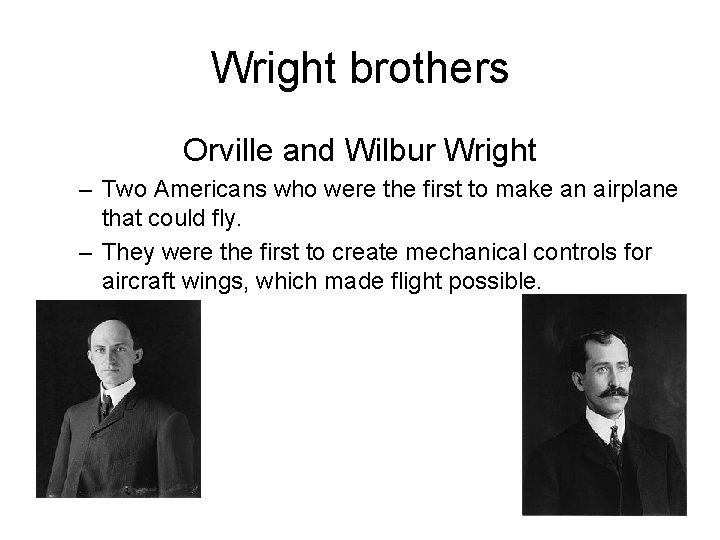 Wright brothers

Orville and Wilbur Wright

– Two Americans who were the first to make an airplane that could fly.

– They were the first to create mechanical controls for aircraft wings, which made flight possible.